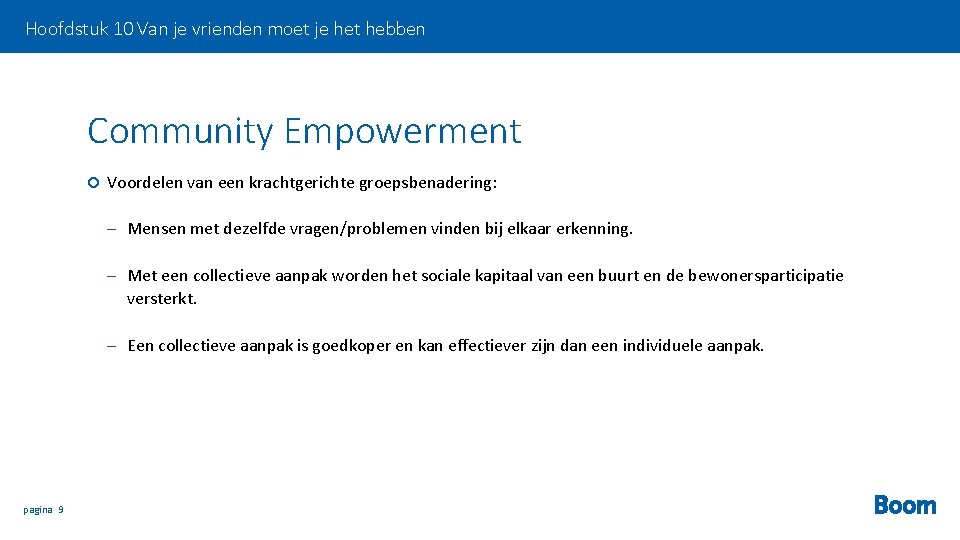 Hoofdstuk 10 Van je vrienden moet je het hebben

Community Empowerment

Voordelen van een krachtgerichte groepsbenadering:

– Mensen met dezelfde vragen/problemen vinden bij elkaar erkenning.

– Met een collectieve aanpak worden het sociale kapitaal van een buurt en de bewonersparticipatie versterkt.

– Een collectieve aanpak is goedkoper en kan effectiever zijn dan een individuele aanpak.

pagina 9

Boom